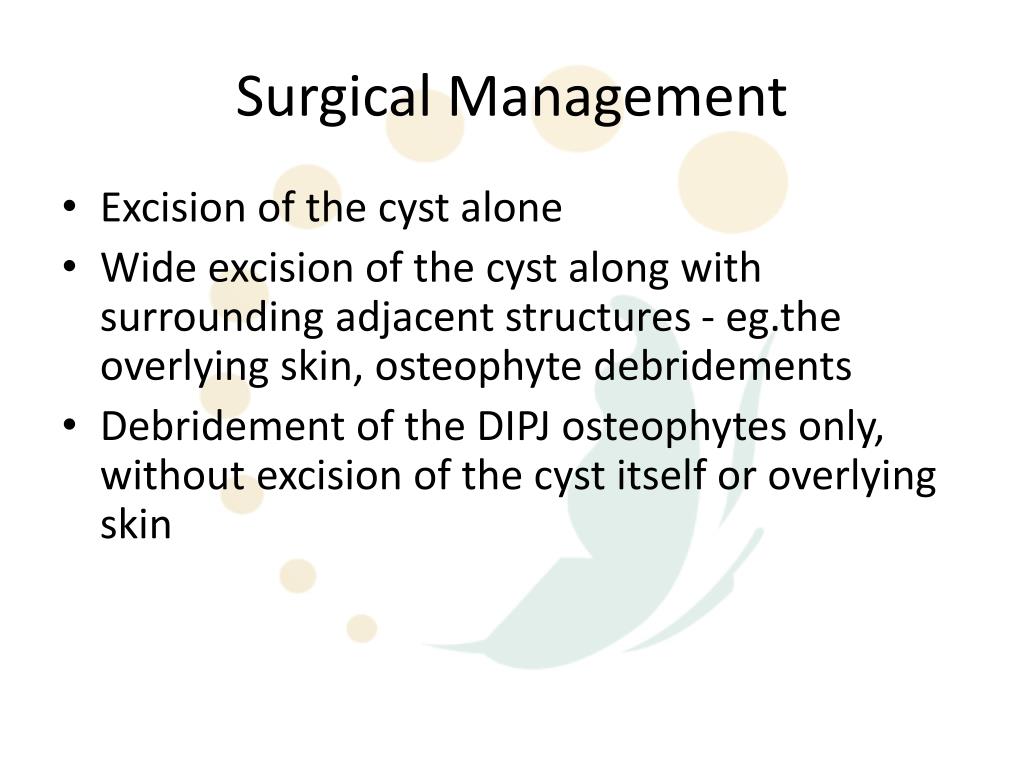 Surgical Management

• Excision of the cyst alone
• Wide excision of the cyst along with surrounding adjacent structures - eg.the overlying skin, osteophyte debridements
• Debridement of the DIPJ osteophytes only, without excision of the cyst itself or overlying skin